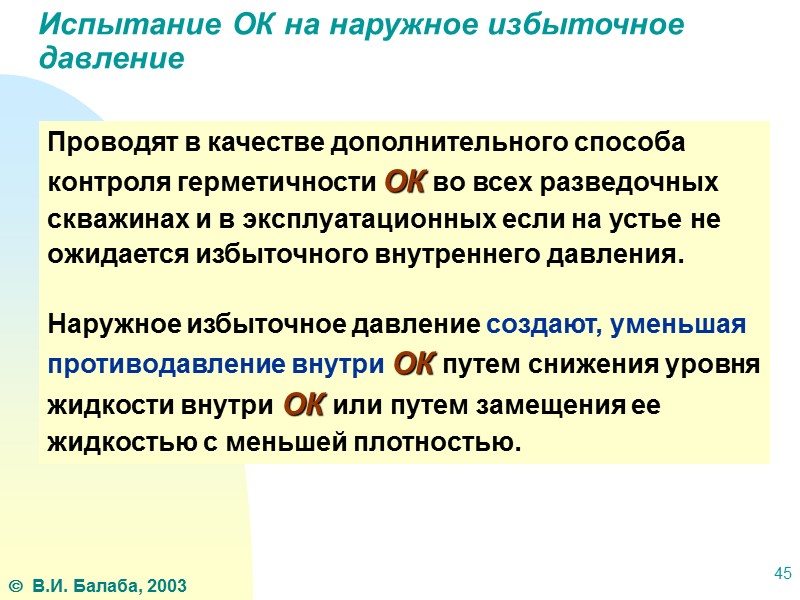 Испытание ОК на наружное избыточное давление

Проводят в качестве дополнительного способа контроля герметичности ОК во всех разведочных скважинах и в эксплуатационных если на устье не ожидается избыточного внутреннего давления.

Наружное избыточное давление создают, уменьшая противодавление внутри ОК путем снижения уровня жидкости внутри ОК или путем замещения ее жидкостью с меньшей плотностью.

© В.И. Балаба, 2003

45